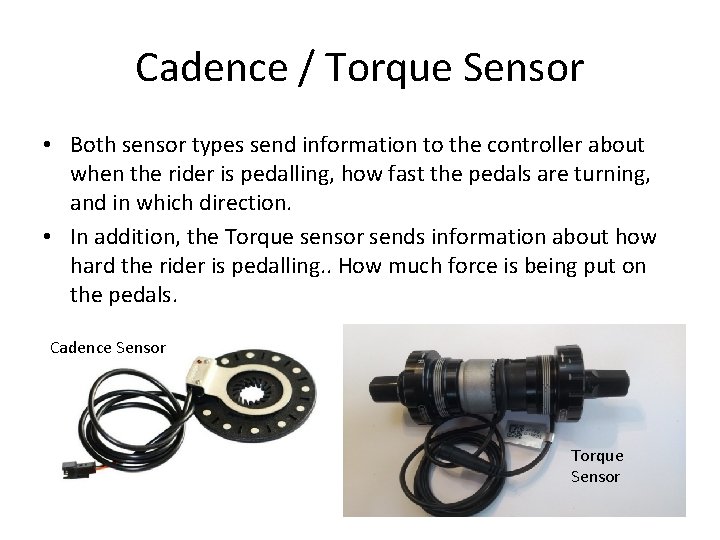 Cadence / Torque Sensor

• Both sensor types send information to the controller about when the rider is pedalling, how fast the pedals are turning, and in which direction.

• In addition, the Torque sensor sends information about how hard the rider is pedalling.. How much force is being put on the pedals.

Cadence Sensor

Torque Sensor